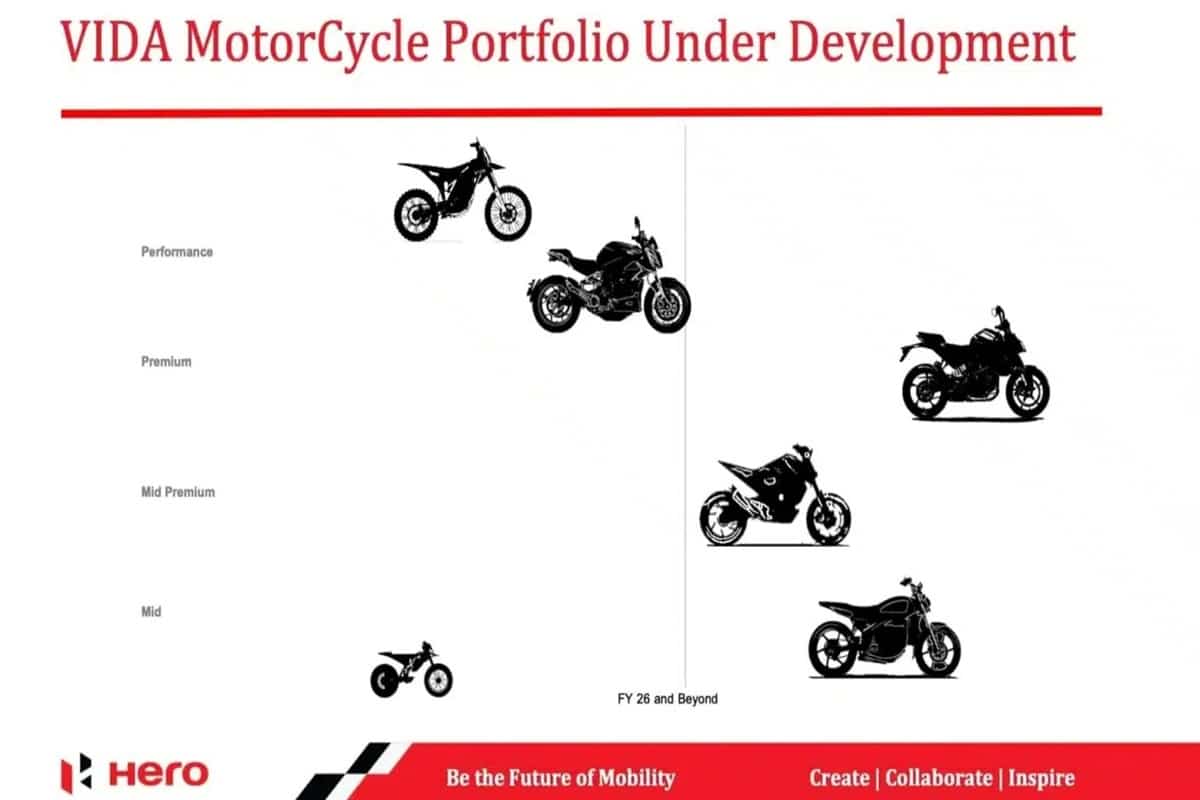 VIDA MotorCycle Portfolio Under Development

Performance

Premium

Mid Premium

Mid

FY 26 and Beyond

Hero

Be the Future of Mobility

Create | Collaborate | Inspire